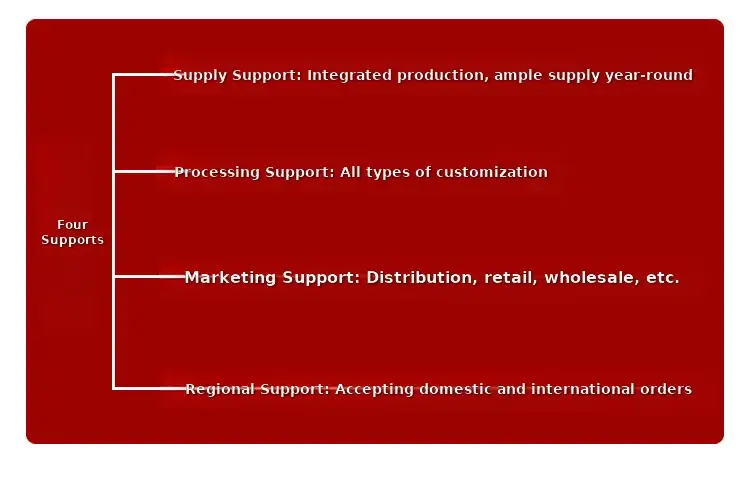 Four Supports

Supply Support: Integrated production, ample supply year-round

Processing Support: All types of customization

Marketing Support: Distribution, retail, wholesale, etc.

Regional Support: Accepting domestic and international orders